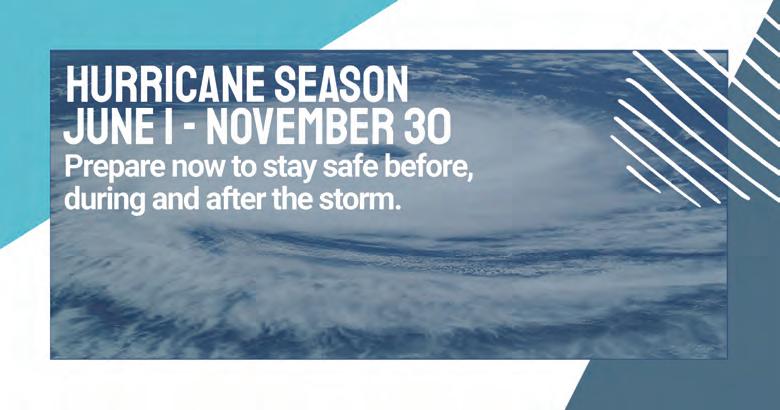 HURRICANE SEASON
JUNE 1 - NOVEMBER 30

Prepare now to stay safe before, during and after the storm.